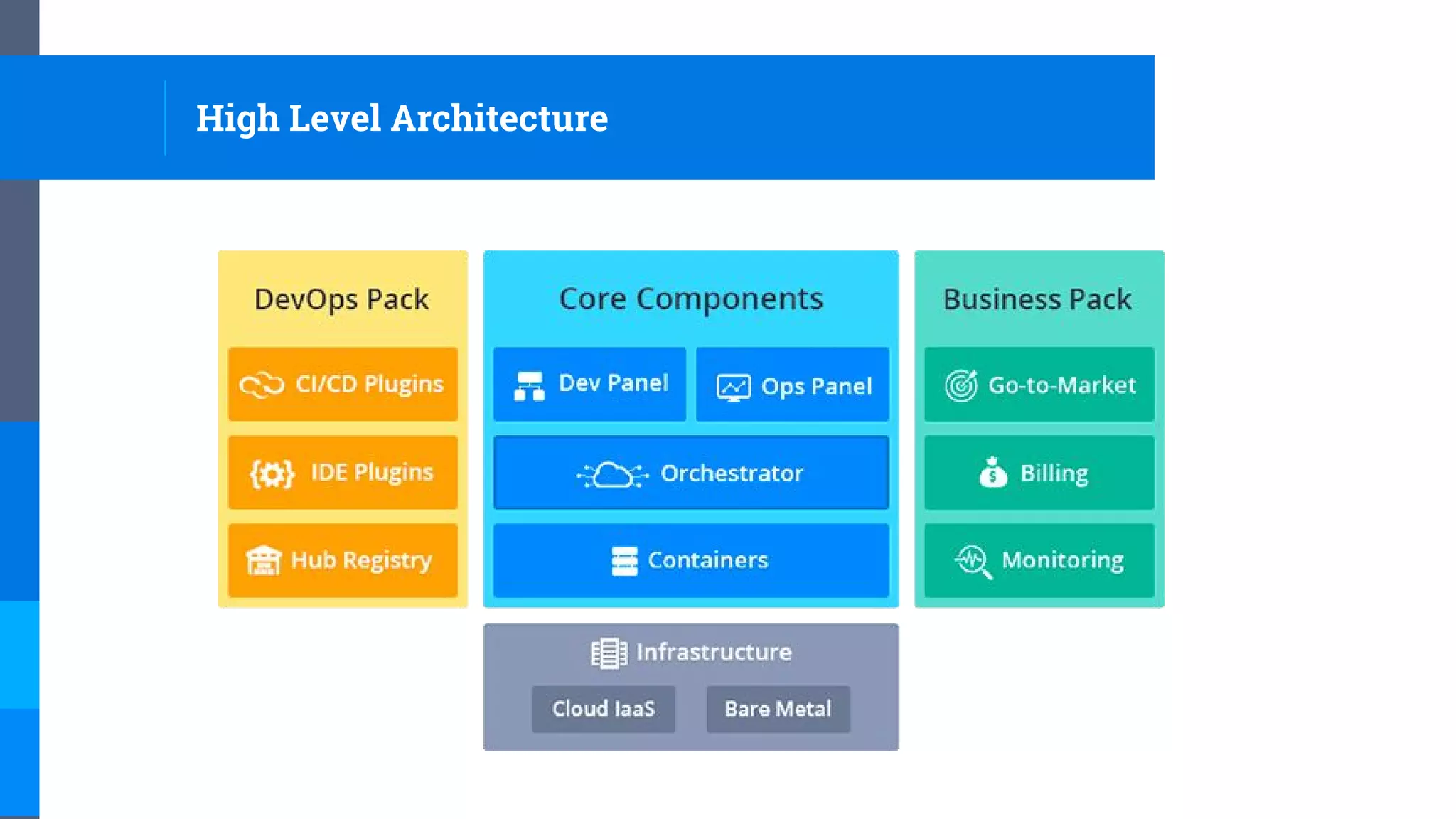 High Level Architecture

DevOps Pack

CI/CD Plugins

IDE Plugins

Hub Registry

Core Components

Dev Panel

Ops Panel

Orchestrator

Containers

Business Pack

Go-to-Market

Billing

Monitoring

Infrastructure

Cloud IaaS

Bare Metal